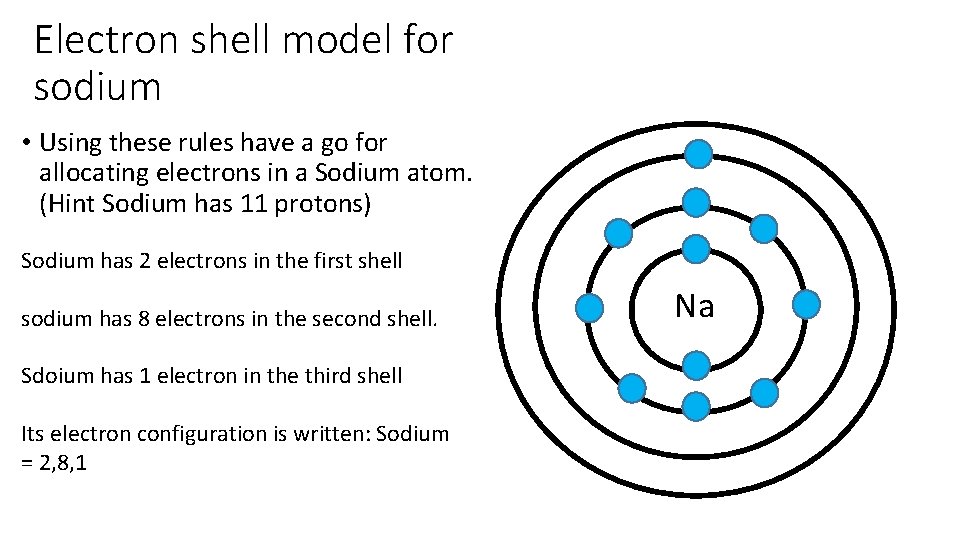 Electron shell model for sodium

• Using these rules have a go for allocating electrons in a Sodium atom. (Hint Sodium has 11 protons)

Sodium has 2 electrons in the first shell

sodium has 8 electrons in the second shell.

Sdoium has 1 electron in the third shell

Its electron configuration is written: Sodium = 2,8,1

Na